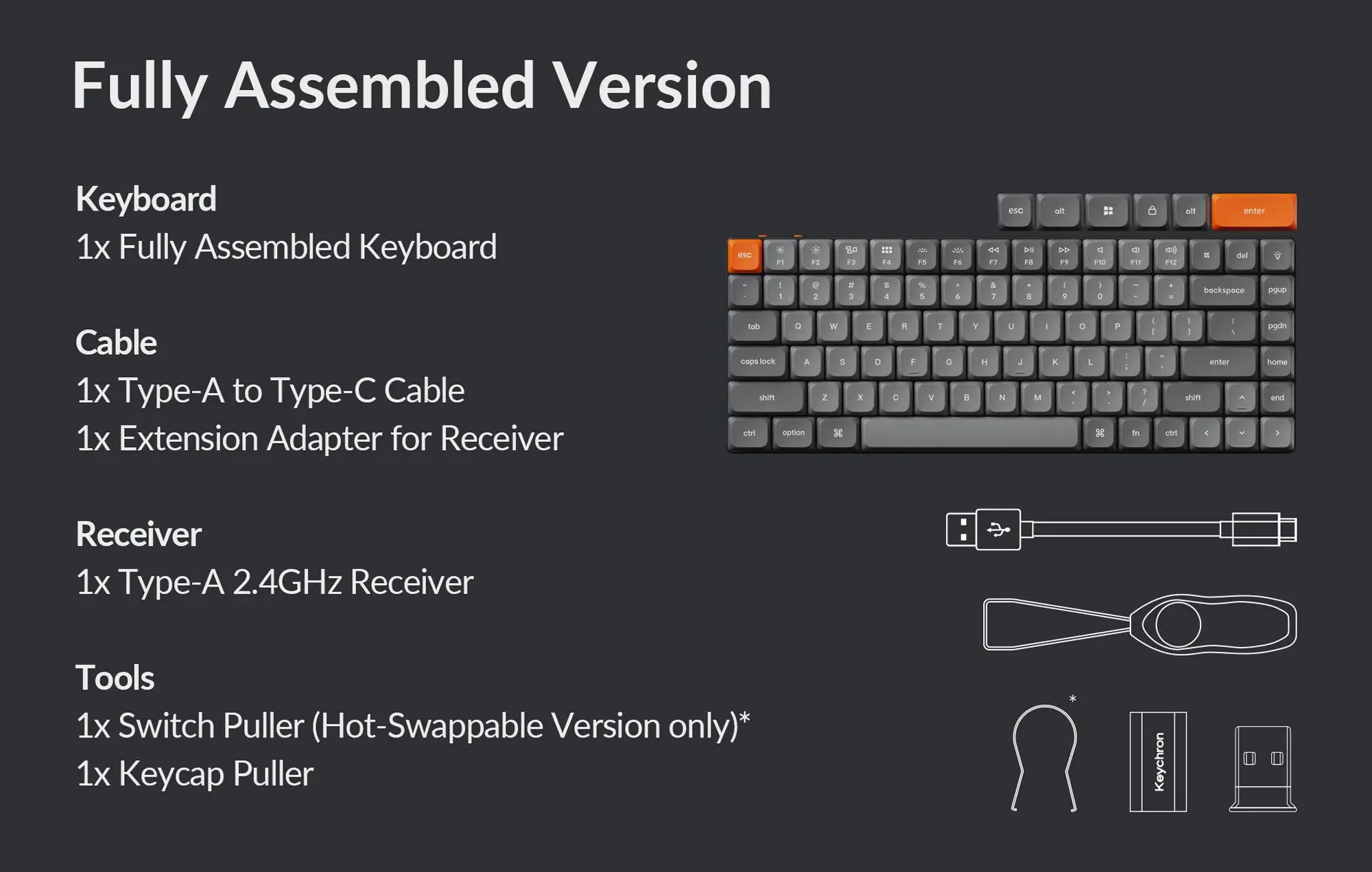 Fully Assembled Version

Keyboard
1x Fully Assembled Keyboard

Cable
1x Type-A to Type-C Cable
1x Extension Adapter for Receiver

Receiver
1x Type-A 2.4GHz Receiver

Tools
1x Switch Puller (Hot-Swappable Version only)*
1x Keycap Puller

esc alt alt enter

esc F1 F2 F3 F4 F5 F6 F7 F8 F9 F10 F11 F12 del
~ ` ! 1 @ 2 # 3 $ 4 % 5 ^ 6 & 7 * 8 ( 9 ) 0 _ - + = backspace pgup
tab Q W E R T Y U I O P { [ } ] | \ pgdn
caps lock A S D F G H J K L : ; " ' enter home
shift Z X C V B N M < , > . ? / shift end
ctrl option ⌘ ⌘ fn ctrl

*

Keychron